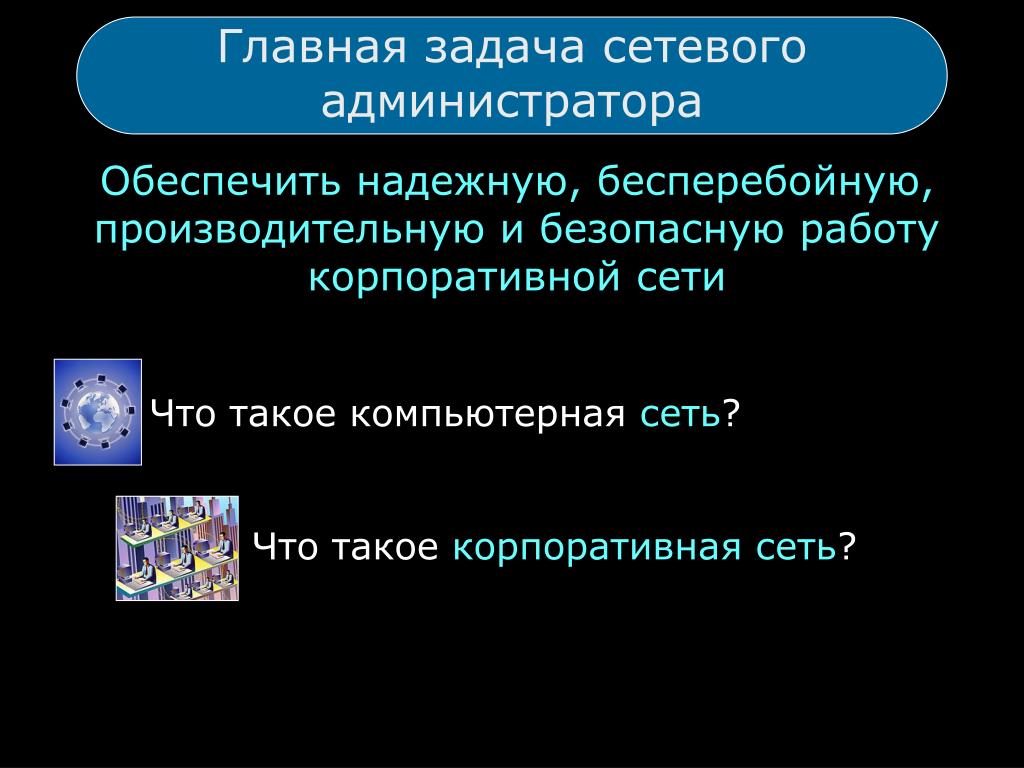 Главная задача сетевого администратора

Обеспечить надежную, бесперебойную, производительную и безопасную работу корпоративной сети

Что такое компьютерная сеть?

Что такое корпоративная сеть?